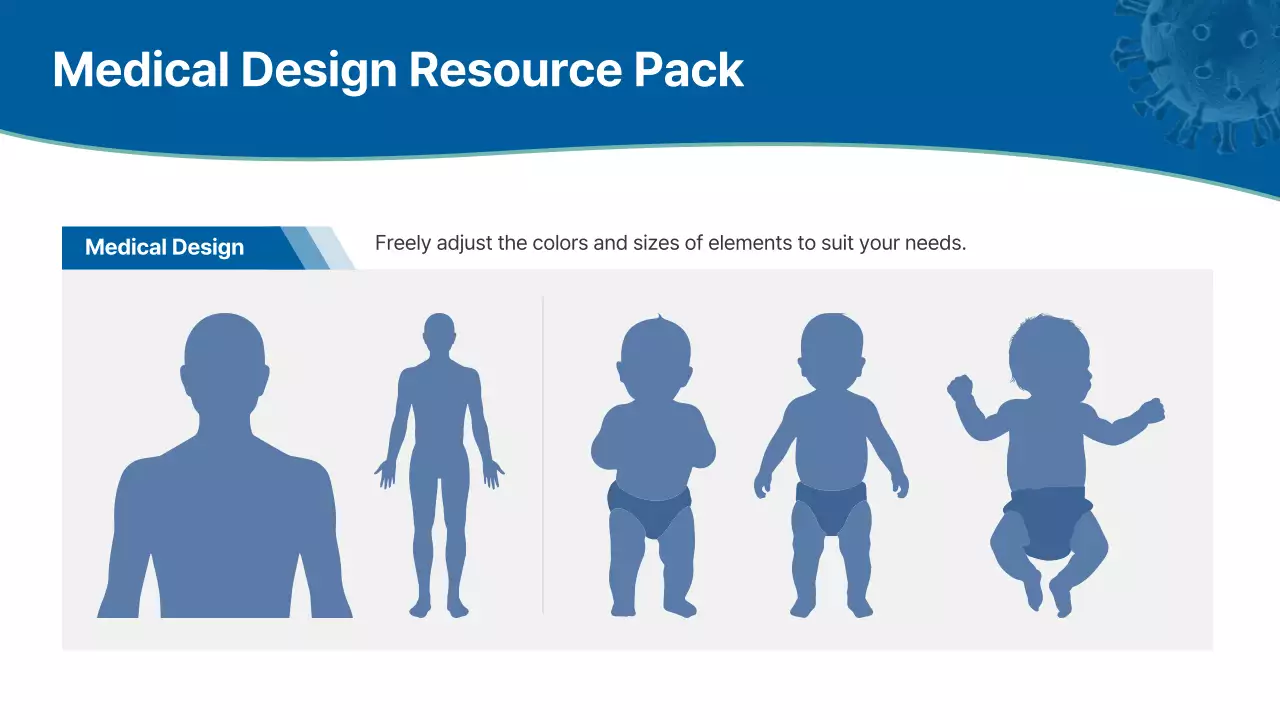 Medical Design Resource Pack

Medical Design

Freely adjust the colors and sizes of elements to suit your needs.